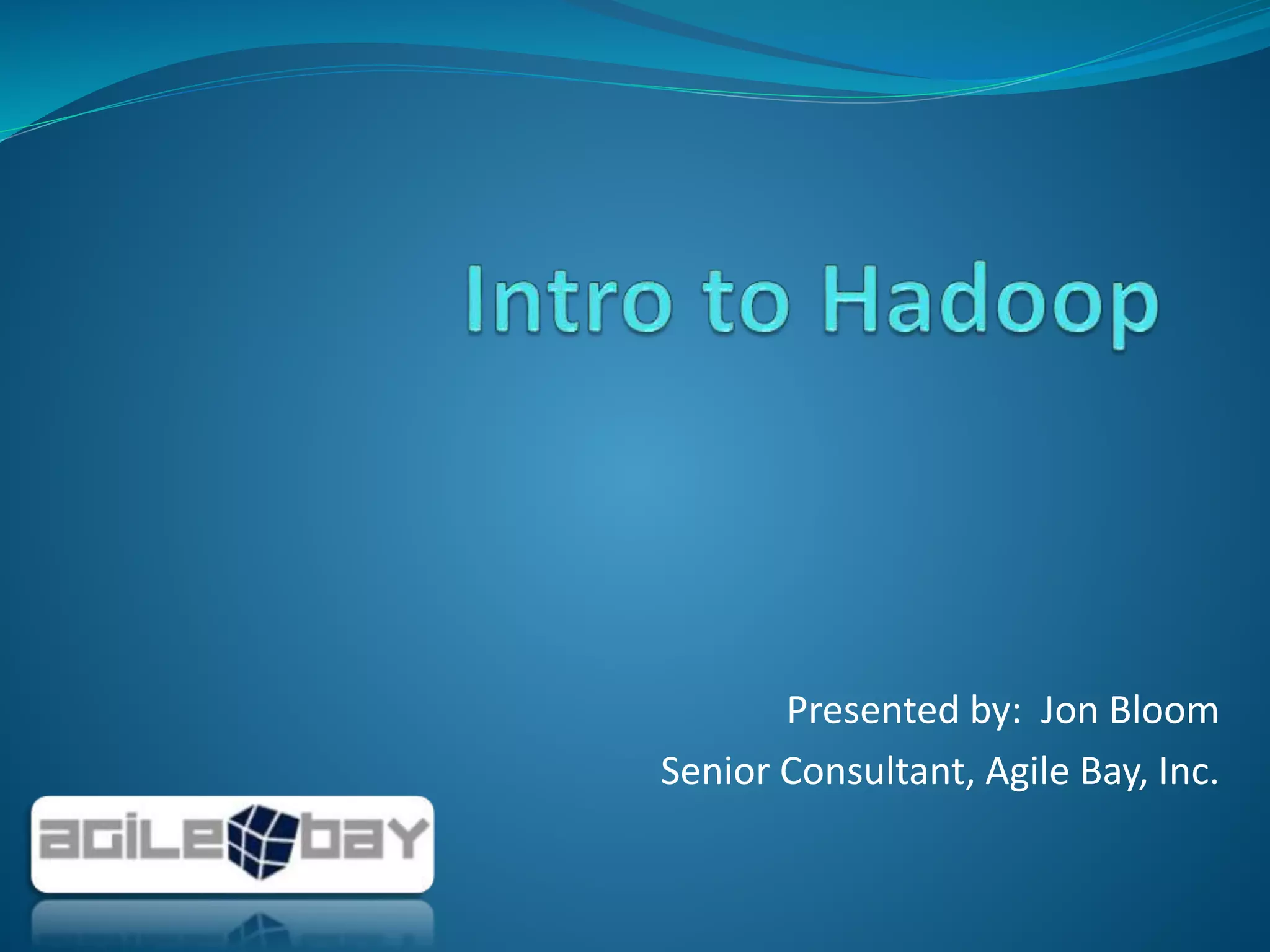 Intro to Hadoop

Presented by: Jon Bloom
Senior Consultant, Agile Bay, Inc.

agile bay